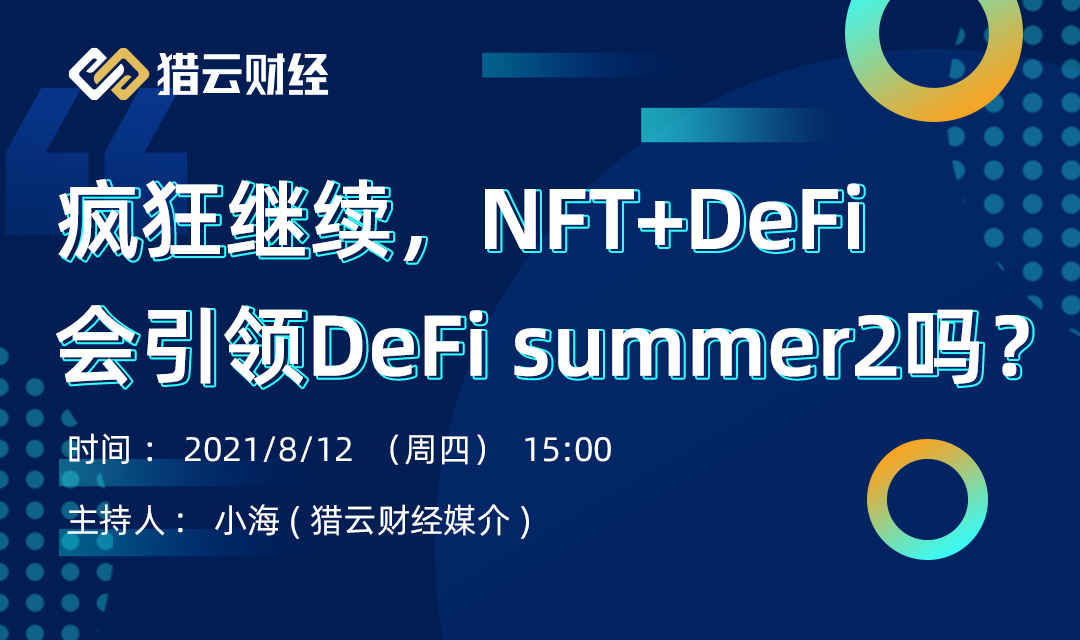 猎云财经

疯狂继续，NFT+DeFi 会引领DeFi summer2吗？

时间： 2021/8/12 （周四） 15:00

主持人： 小海（猎云财经媒介）